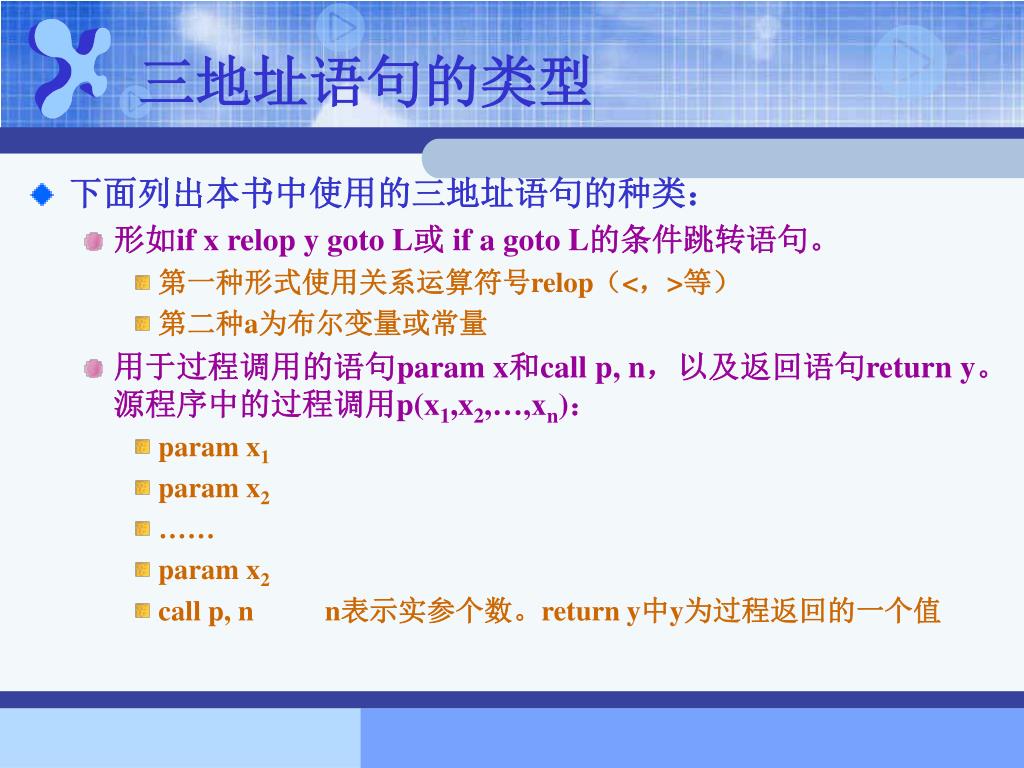 三地址语句的类型

下面列出本书中使用的三地址语句的种类：

形如if x relop y goto L或 if a goto L的条件跳转语句。

第一种形式使用关系运算符号relop（<，>等）

第二种a为布尔变量或常量

用于过程调用的语句param x和call p, n，以及返回语句return y。源程序中的过程调用p($x_1$,$x_2$,…,$x_n$)：

param $x_1$

param $x_2$

……

param $x_2$

call p, n　　n表示实参个数。return y中y为过程返回的一个值